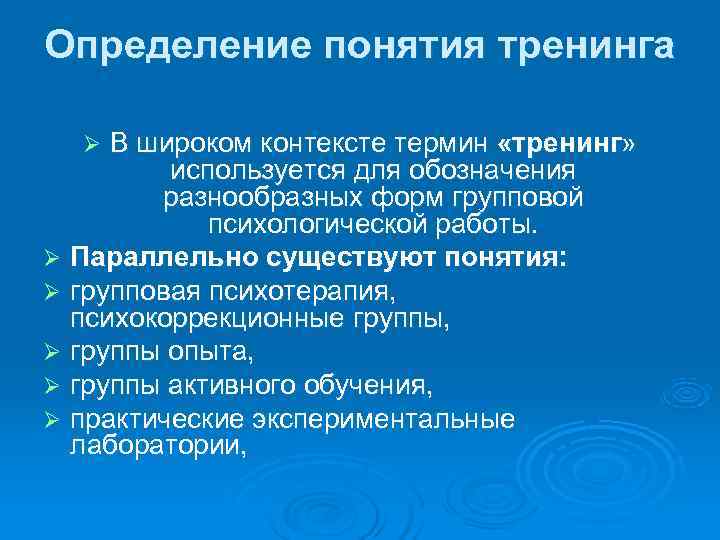 Определение понятия тренинга

➢ В широком контексте термин «тренинг» используется для обозначения разнообразных форм групповой психологической работы.

➢ Параллельно существуют понятия:

➢ групповая психотерапия, психокоррекционные группы,

➢ группы опыта,

➢ группы активного обучения,

➢ практические экспериментальные лаборатории,